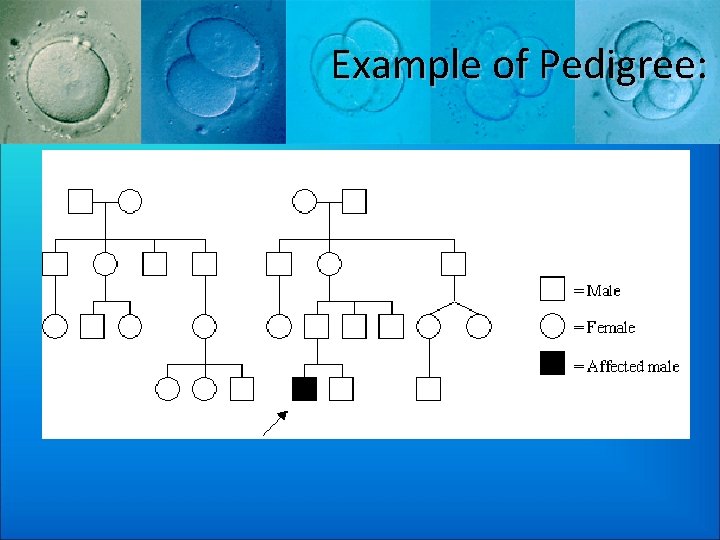 Example of Pedigree:

= Male

= Female

= Affected male